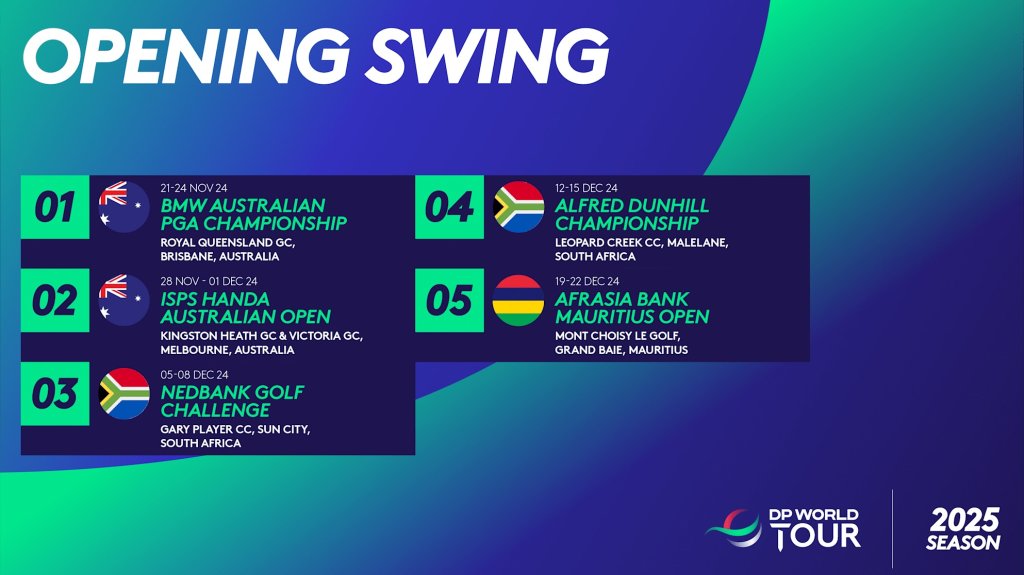 OPENING SWING

01
21-24 NOV 24
BMW AUSTRALIAN PGA CHAMPIONSHIP
ROYAL QUEENSLAND GC, BRISBANE, AUSTRALIA

02
28 NOV - 01 DEC 24
ISPS HANDA AUSTRALIAN OPEN
KINGSTON HEATH GC & VICTORIA GC, MELBOURNE, AUSTRALIA

03
05-08 DEC 24
NEDBANK GOLF CHALLENGE
GARY PLAYER CC, SUN CITY, SOUTH AFRICA

04
12-15 DEC 24
ALFRED DUNHILL CHAMPIONSHIP
LEOPARD CREEK CC, MALELANE, SOUTH AFRICA

05
19-22 DEC 24
AFRASIA BANK MAURITIUS OPEN
MONT CHOISY LE GOLF, GRAND BAIE, MAURITIUS

DP WORLD TOUR

2025 SEASON